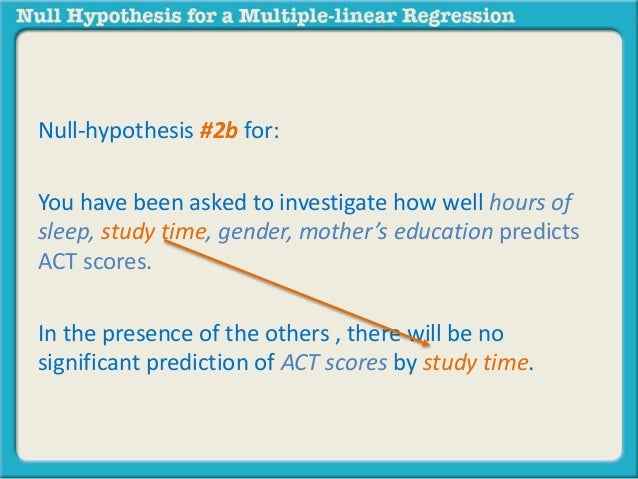 Null Hypothesis for a Multiple-linear Regression

Null-hypothesis #2b for:

You have been asked to investigate how well hours of sleep, study time, gender, mother's education predicts ACT scores.

In the presence of the others , there will be no significant prediction of ACT scores by study time.